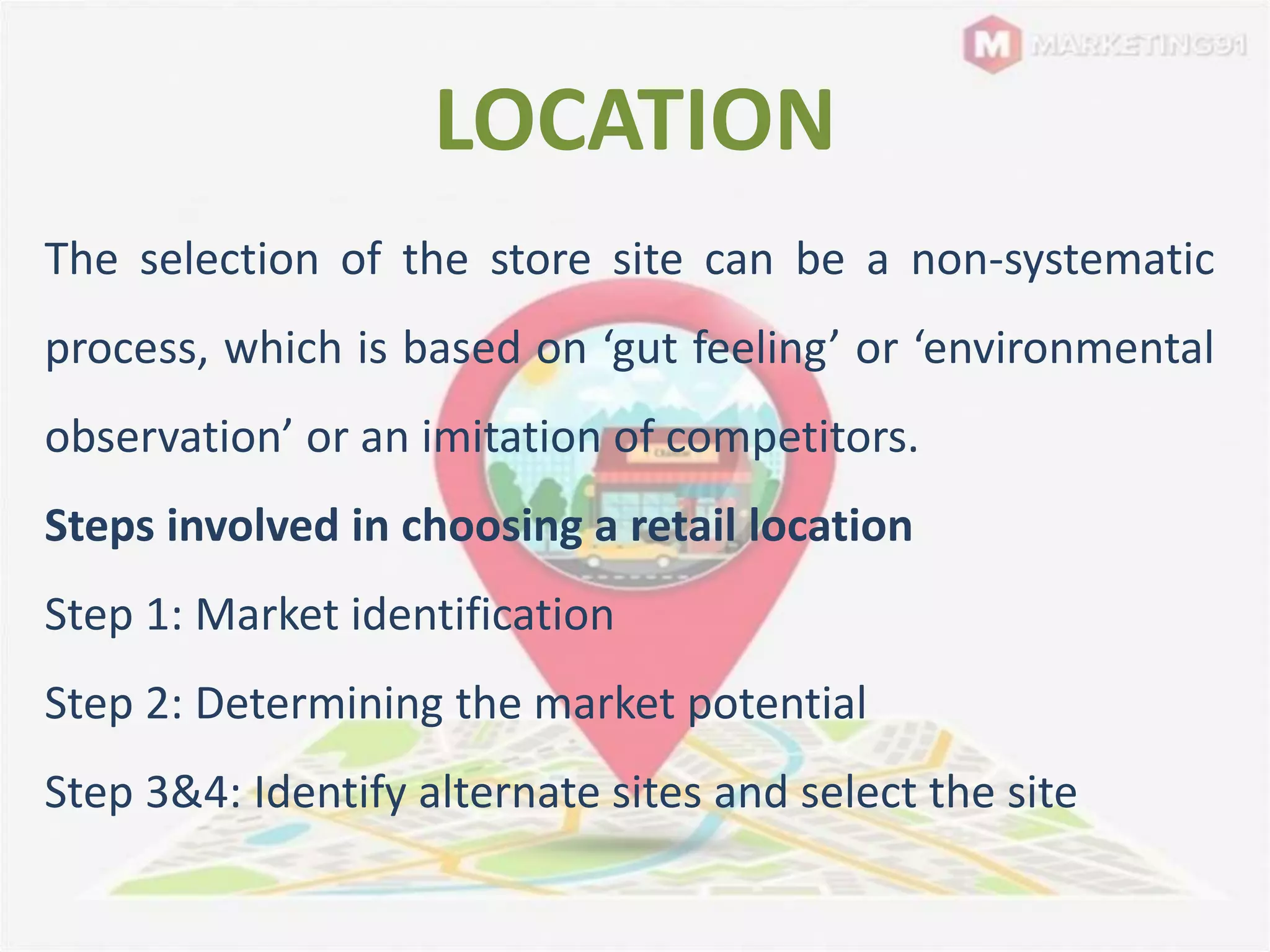 M MARKETING91

LOCATION

The selection of the store site can be a non-systematic process, which is based on ‘gut feeling’ or ‘environmental observation’ or an imitation of competitors.

Steps involved in choosing a retail location

Step 1: Market identification

Step 2: Determining the market potential

Step 3&4: Identify alternate sites and select the site